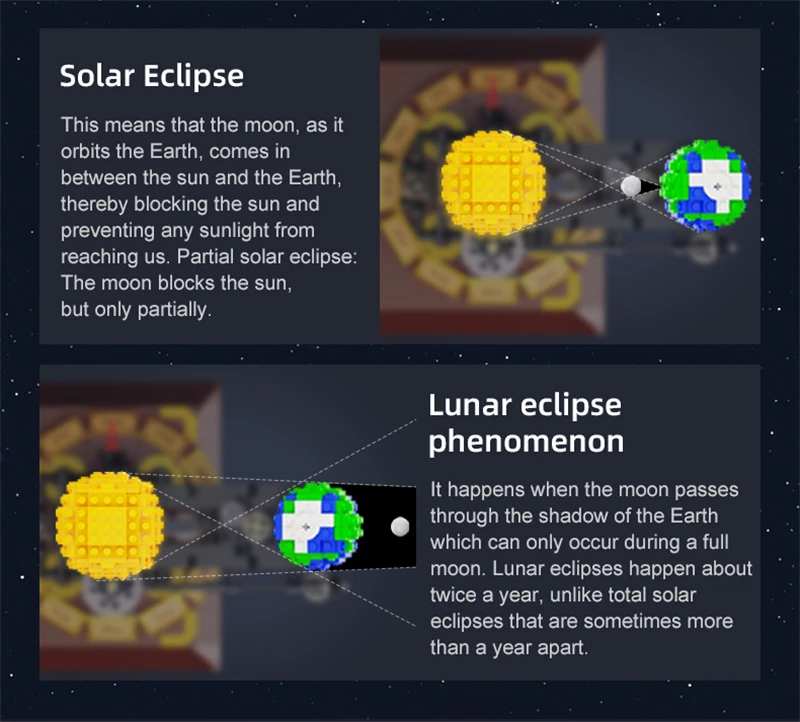 Solar Eclipse

This means that the moon, as it orbits the Earth, comes in between the sun and the Earth, thereby blocking the sun and preventing any sunlight from reaching us. Partial solar eclipse: The moon blocks the sun, but only partially.

Lunar eclipse phenomenon

It happens when the moon passes through the shadow of the Earth which can only occur during a full moon. Lunar eclipses happen about twice a year, unlike total solar eclipses that are sometimes more than a year apart.